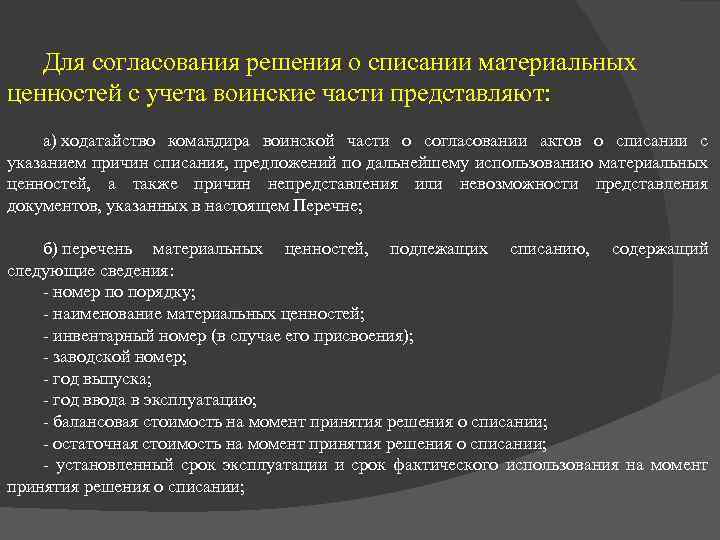 Для согласования решения о списании материальных ценностей с учета воинские части представляют:

а) ходатайство командира воинской части о согласовании актов о списании с указанием причин списания, предложений по дальнейшему использованию материальных ценностей, а также причин непредставления или невозможности представления документов, указанных в настоящем Перечне;

б) перечень материальных ценностей, подлежащих списанию, содержащий следующие сведения:
- номер по порядку;
- наименование материальных ценностей;
- инвентарный номер (в случае его присвоения);
- заводской номер;
- год выпуска;
- год ввода в эксплуатацию;
- балансовая стоимость на момент принятия решения о списании;
- остаточная стоимость на момент принятия решения о списании;
- установленный срок эксплуатации и срок фактического использования на момент принятия решения о списании;